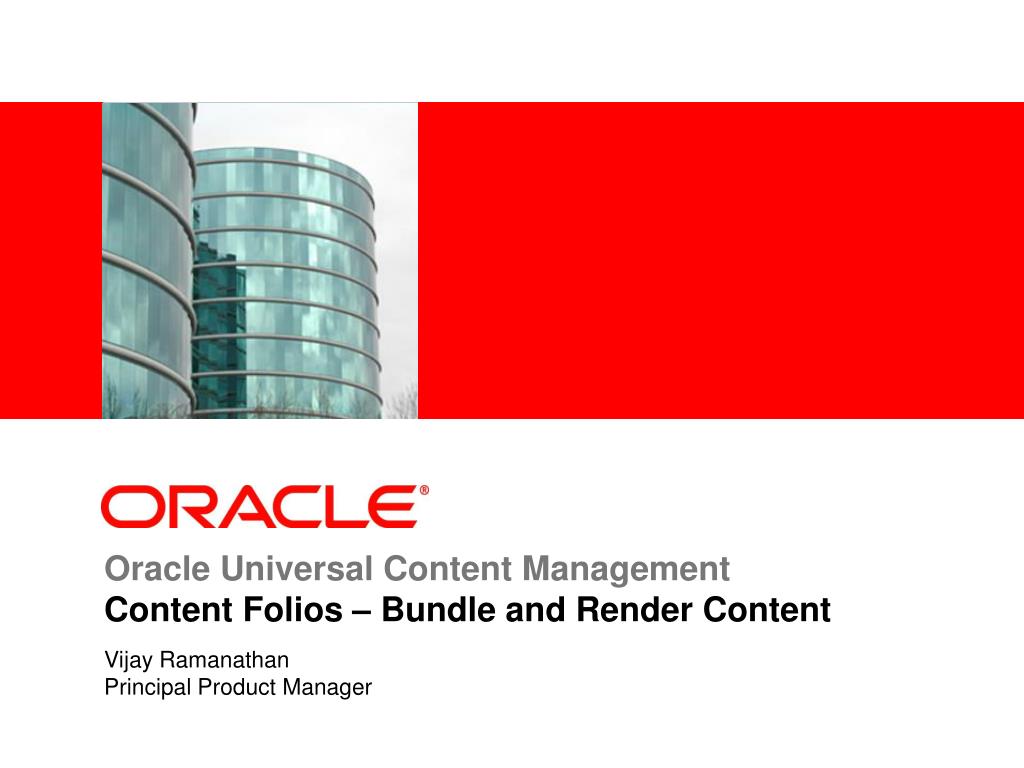 ORACLE®

Oracle Universal Content Management
Content Folios – Bundle and Render Content

Vijay Ramanathan
Principal Product Manager